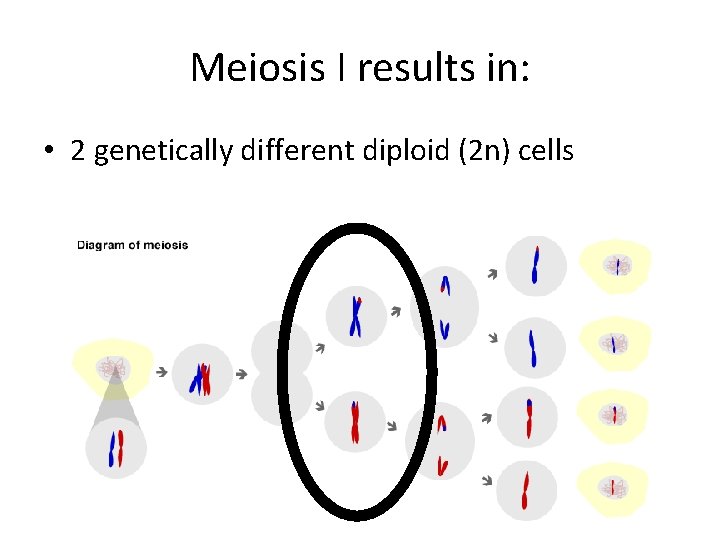 Meiosis I results in:

• 2 genetically different diploid (2n) cells

Diagram of meiosis